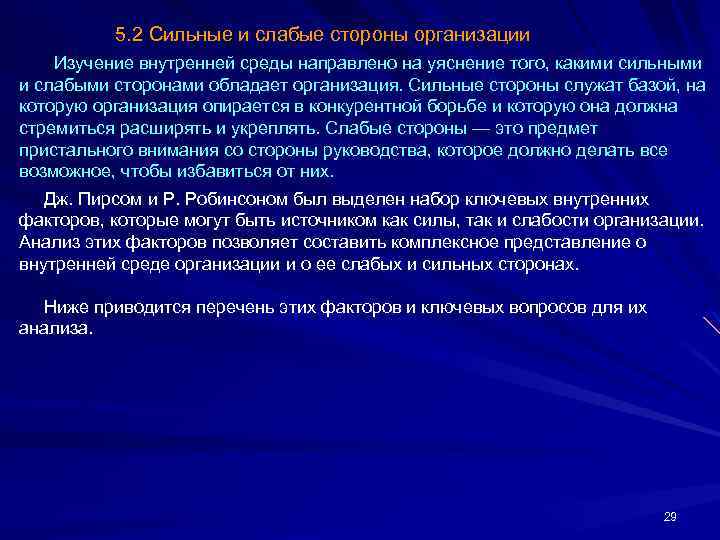 5.2 Сильные и слабые стороны организации

Изучение внутренней среды направлено на уяснение того, какими сильными и слабыми сторонами обладает организация. Сильные стороны служат базой, на которую организация опирается в конкурентной борьбе и которую она должна стремиться расширять и укреплять. Слабые стороны — это предмет пристального внимания со стороны руководства, которое должно делать все возможное, чтобы избавиться от них.

Дж. Пирсом и Р. Робинсоном был выделен набор ключевых внутренних факторов, которые могут быть источником как силы, так и слабости организации. Анализ этих факторов позволяет составить комплексное представление о внутренней среде организации и о ее слабых и сильных сторонах.

Ниже приводится перечень этих факторов и ключевых вопросов для их анализа.

29